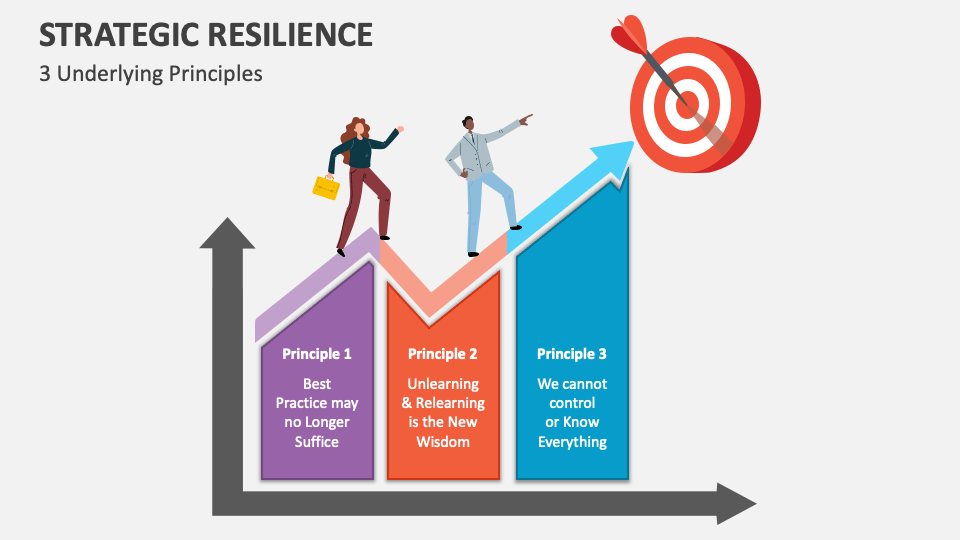 STRATEGIC RESILIENCE

3 Underlying Principles

Principle 1

Best Practice may no Longer Suffice

Principle 2

Unlearning & Relearning is the New Wisdom

Principle 3

We cannot control or Know Everything